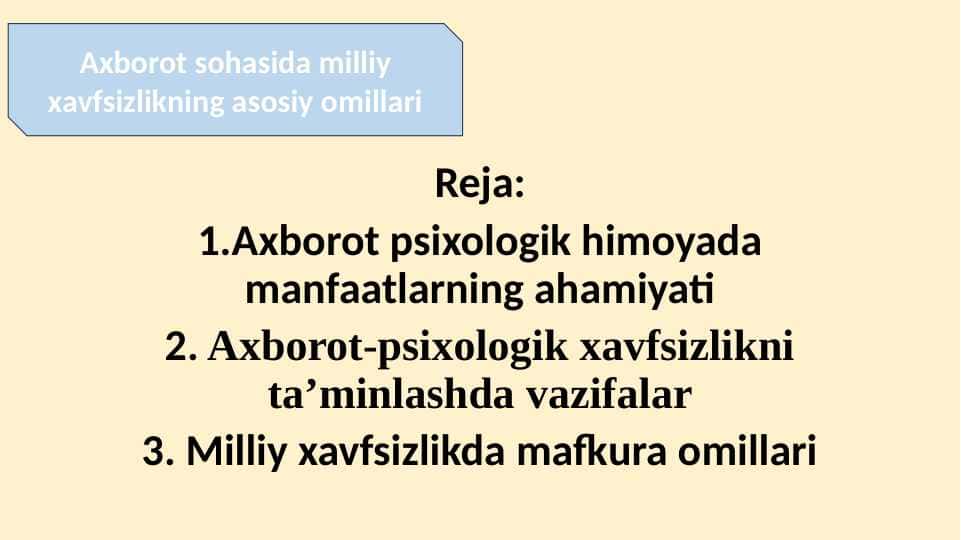 Axborot sohasida milliy xavfsizlikning asosiy omillari

Reja:

1.Axborot psixologik himoyada manfaatlarning ahamiyati

2. Axborot-psixologik xavfsizlikni ta’minlashda vazifalar

3. Milliy xavfsizlikda mafkura omillari